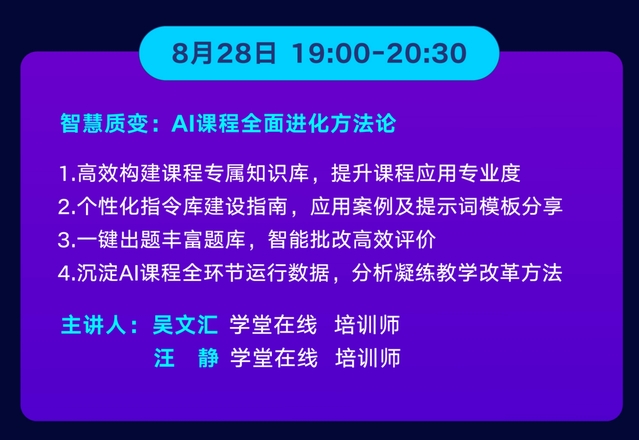 8月28日 19:00-20:30

智慧质变：AI课程全面进化方法论

1.高效构建课程专属知识库，提升课程应用专业度
2.个性化指令库建设指南，应用案例及提示词模板分享
3.一键出题丰富题库，智能批改高效评价
4.沉淀AI课程全环节运行数据，分析凝练教学改革方法

主讲人：吴文汇 学堂在线 培训师
汪　静 学堂在线 培训师